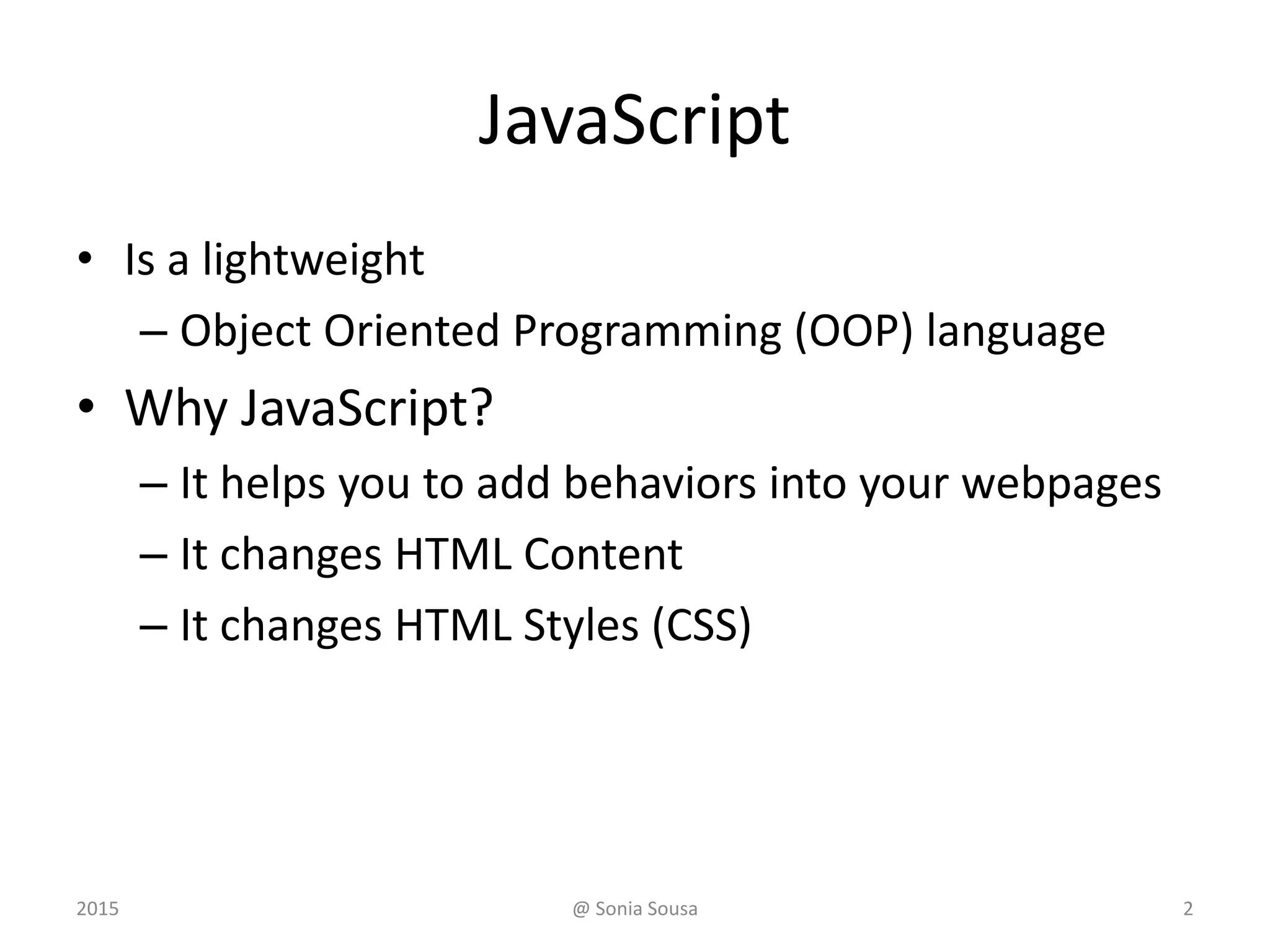 JavaScript

• Is a lightweight
– Object Oriented Programming (OOP) language
• Why JavaScript?
– It helps you to add behaviors into your webpages
– It changes HTML Content
– It changes HTML Styles (CSS)

2015 @ Sonia Sousa 2